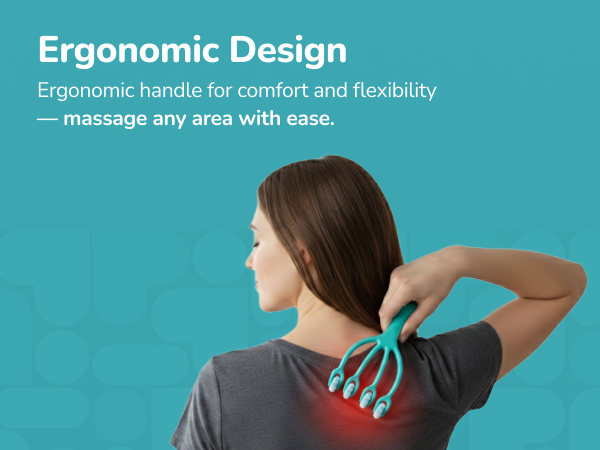 Ergonomic Design

Ergonomic handle for comfort and flexibility — massage any area with ease.